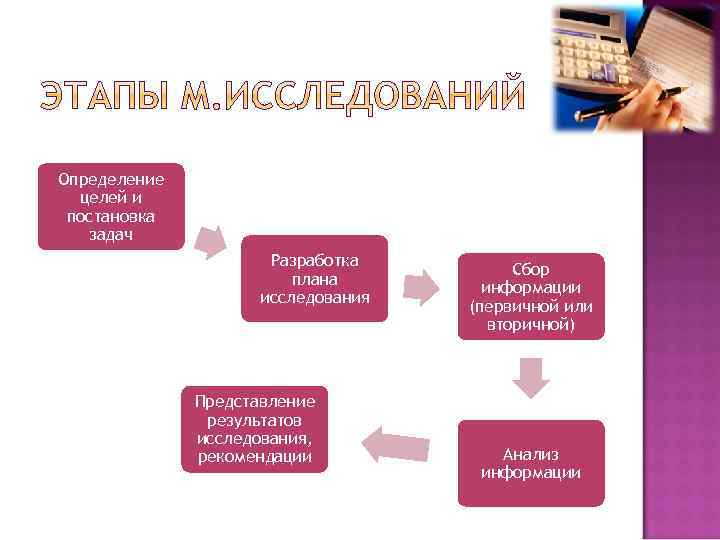 ЭТАПЫ М.ИССЛЕДОВАНИЙ

Определение целей и постановка задач

Разработка плана исследования

Сбор информации (первичной или вторичной)

Анализ информации

Представление результатов исследования, рекомендации